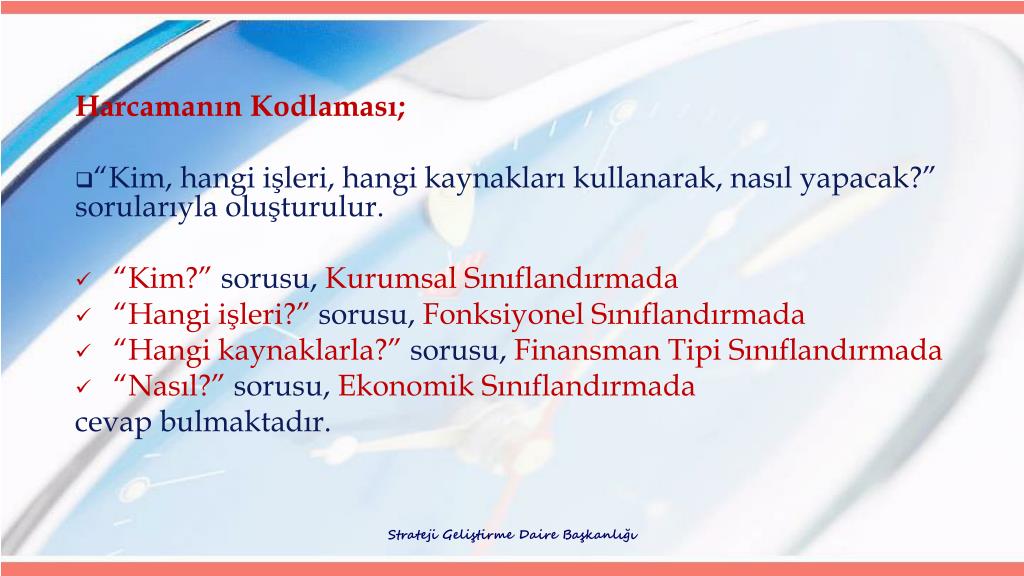 Harcamanın Kodlaması;

❑“Kim, hangi işleri, hangi kaynakları kullanarak, nasıl yapacak?” sorularıyla oluşturulur.

✓ “Kim?” sorusu, Kurumsal Sınıflandırmada
✓ “Hangi işleri?” sorusu, Fonksiyonel Sınıflandırmada
✓ “Hangi kaynaklarla?” sorusu, Finansman Tipi Sınıflandırmada
✓ “Nasıl?” sorusu, Ekonomik Sınıflandırmada
cevap bulmaktadır.

Strateji Geliştirme Daire Başkanlığı